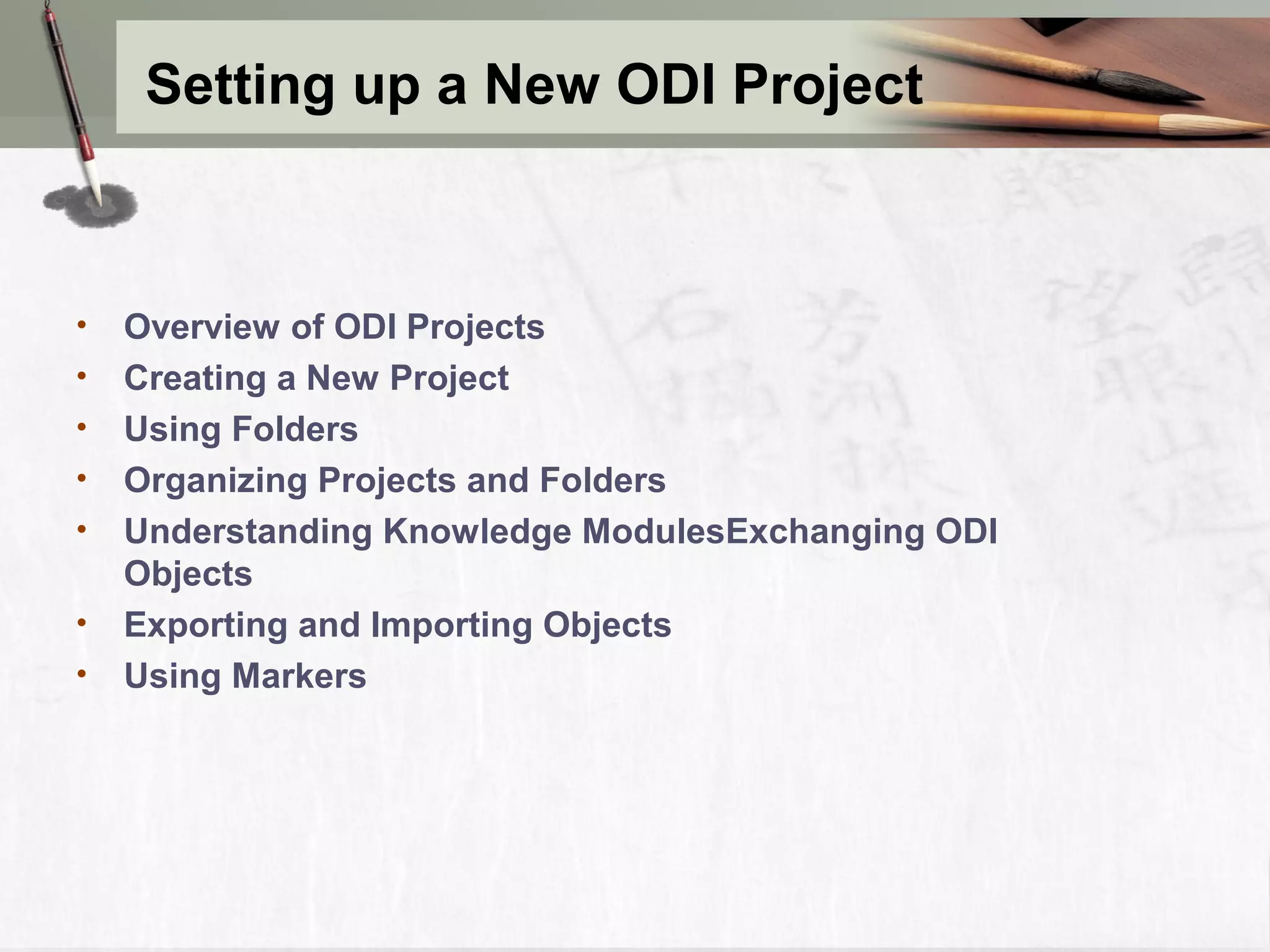 Setting up a New ODI Project

• Overview of ODI Projects
• Creating a New Project
• Using Folders
• Organizing Projects and Folders
• Understanding Knowledge ModulesExchanging ODI Objects
• Exporting and Importing Objects
• Using Markers